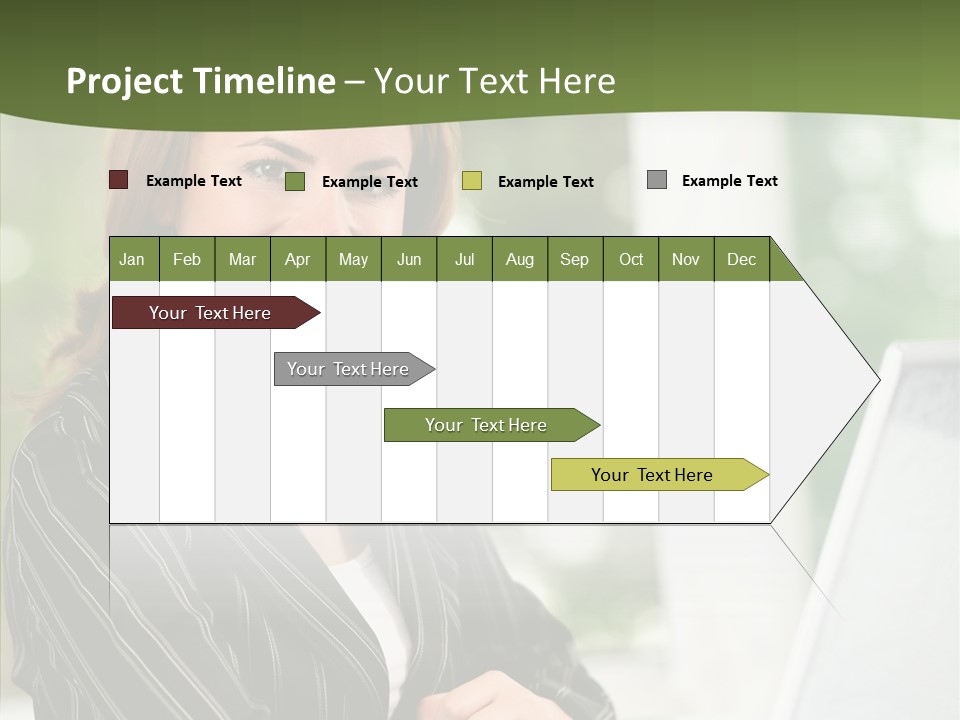 Project Timeline – Your Text Here

Example Text
Example Text
Example Text
Example Text

| Jan | Feb | Mar | Apr | May | Jun | Jul | Aug | Sep | Oct | Nov | Dec |
|---|---|---|---|---|---|---|---|---|---|---|---|

Your Text Here

Your Text Here

Your Text Here

Your Text Here